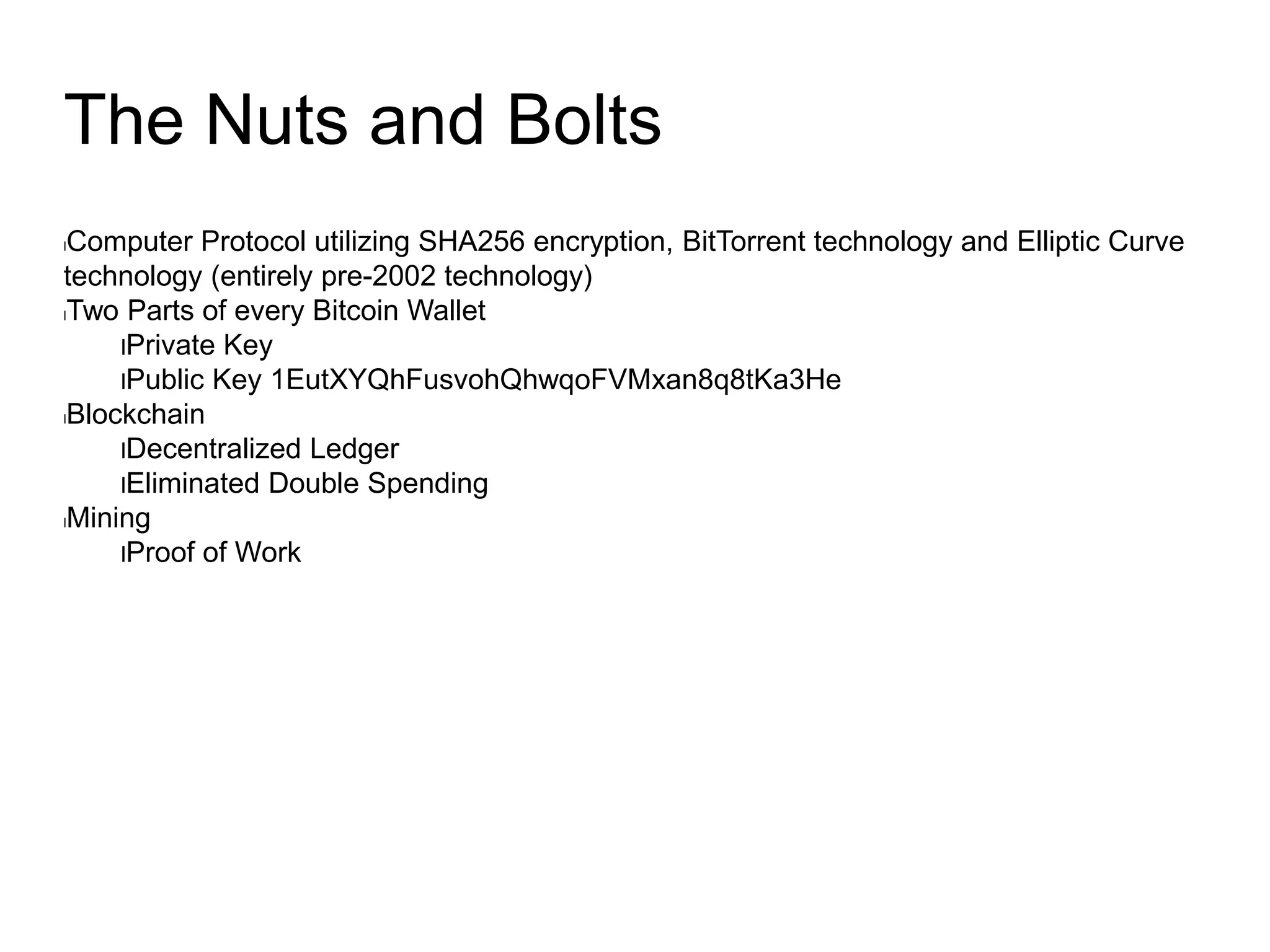 The Nuts and Bolts

Computer Protocol utilizing SHA256 encryption, BitTorrent technology and Elliptic Curve technology (entirely pre-2002 technology)
Two Parts of every Bitcoin Wallet
Private Key
Public Key 1EutXYQhFusvohQhwqoFVMxan8q8tKa3He
Blockchain
Decentralized Ledger
Eliminated Double Spending
Mining
Proof of Work